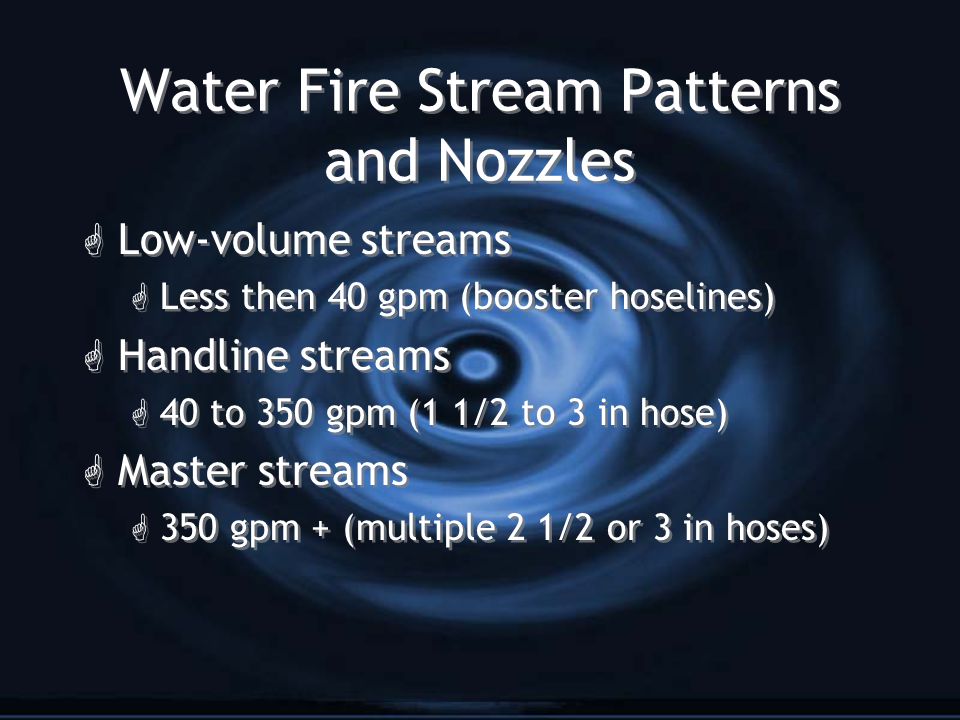 Water Fire Stream Patterns and Nozzles

Low-volume streams

Less then 40 gpm (booster hoselines)

Handline streams

40 to 350 gpm (1 1/2 to 3 in hose)

Master streams

350 gpm + (multiple 2 1/2 or 3 in hoses)